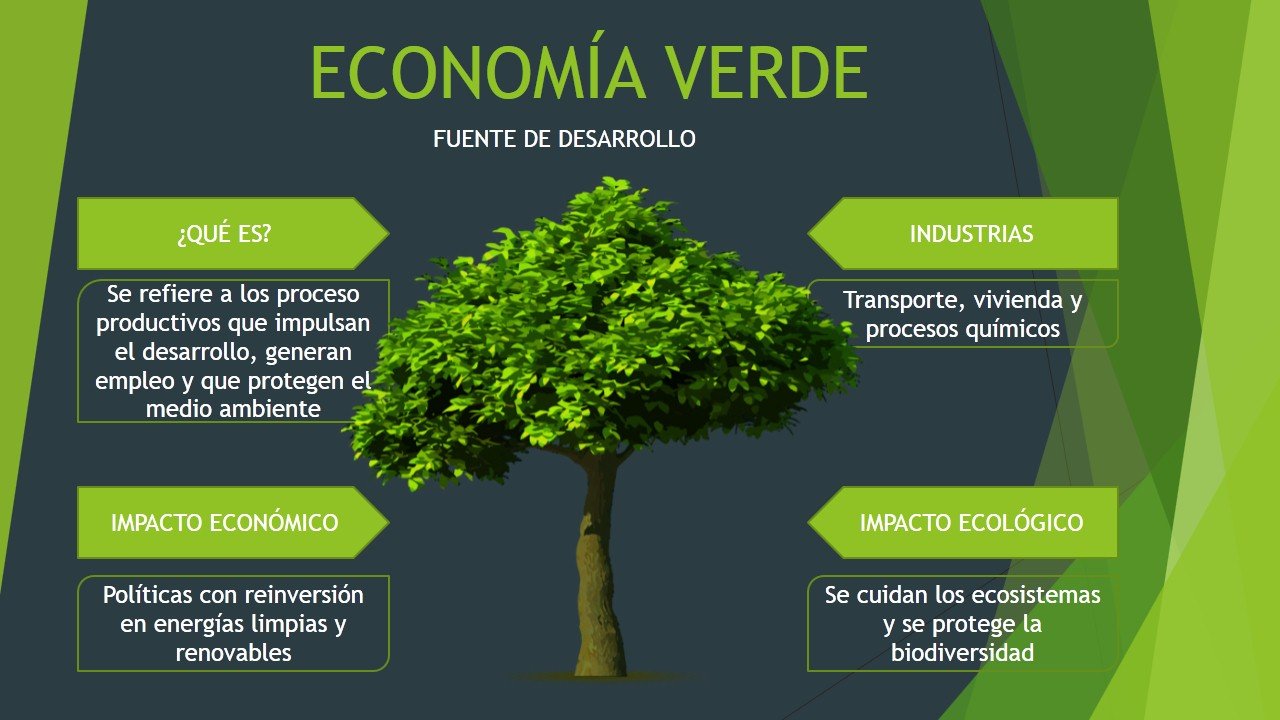 ECONOMÍA VERDE

FUENTE DE DESARROLLO

¿QUÉ ES?

Se refiere a los proceso productivos que impulsan el desarrollo, generan empleo y que protegen el medio ambiente

INDUSTRIAS

Transporte, vivienda y procesos químicos

IMPACTO ECONÓMICO

Políticas con reinversión en energías limpias y renovables

IMPACTO ECOLÓGICO

Se cuidan los ecosistemas y se protege la biodiversidad